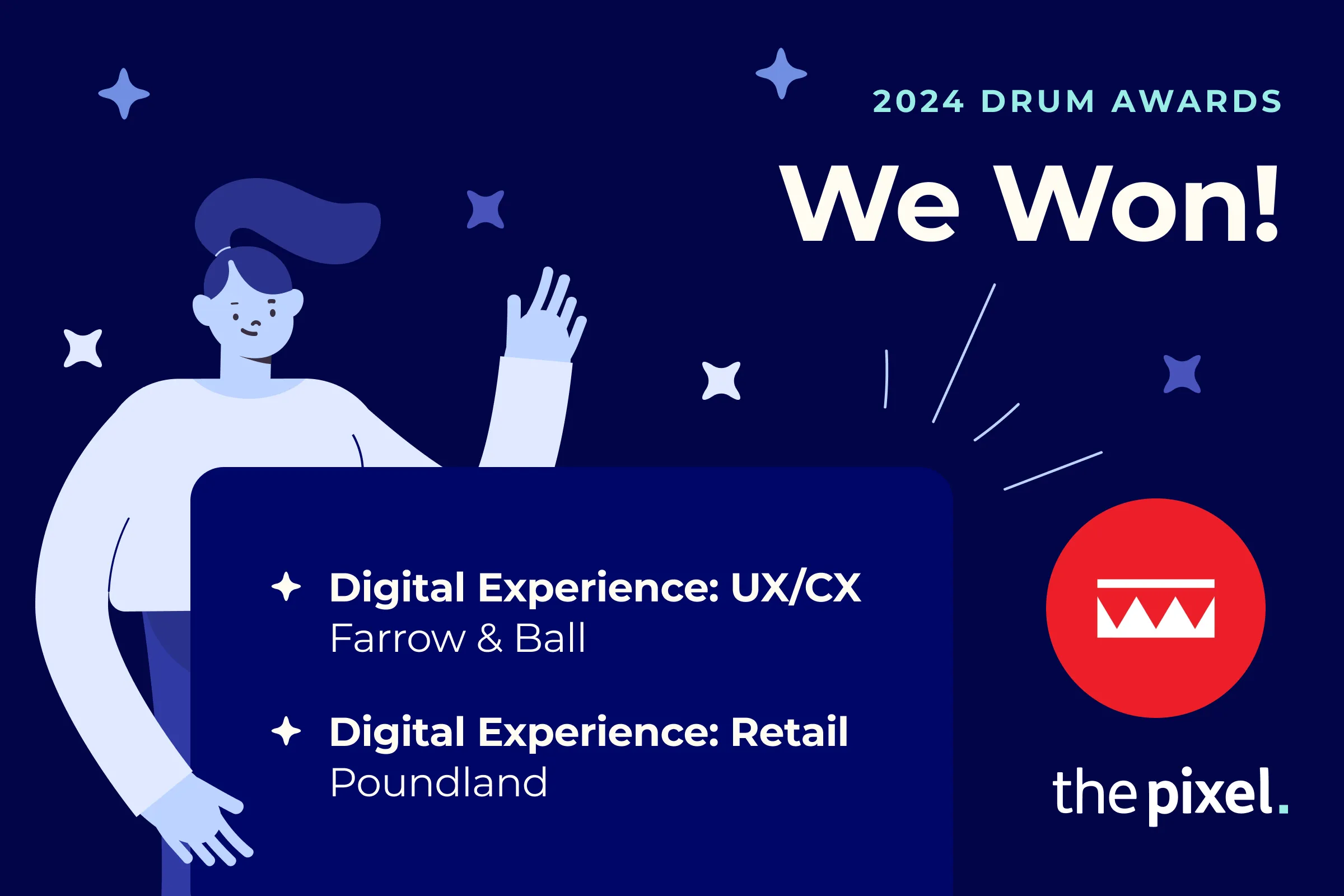 2024 DRUM AWARDS

We Won!

Digital Experience: UX/CX
Farrow & Ball

Digital Experience: Retail
Poundland

the pixel.